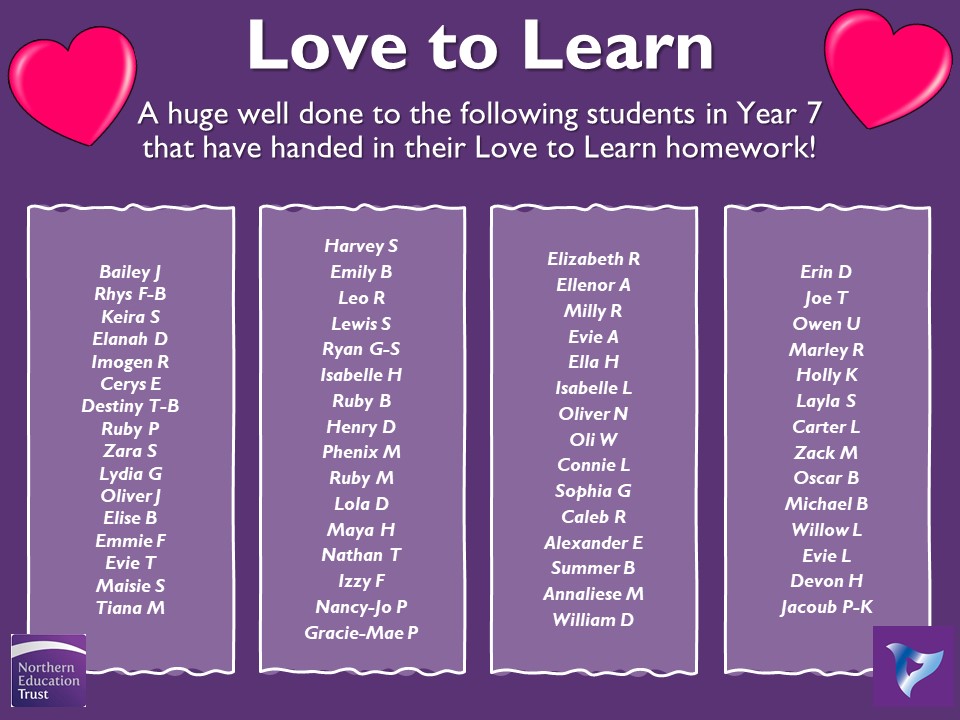 Love to Learn

A huge well done to the following students in Year 7 that have handed in their Love to Learn homework!

Bailey J
Rhys F-B
Keira S
Elanah D
Imogen R
Cerys E
Destiny T-B
Ruby P
Zara S
Lydia G
Oliver J
Elise B
Emmie F
Evie T
Maisie S
Tiana M

Harvey S
Emily B
Leo R
Lewis S
Ryan G-S
Isabelle H
Ruby B
Henry D
Phenix M
Ruby M
Lola D
Maya H
Nathan T
Izzy F
Nancy-Jo P
Gracie-Mae P

Elizabeth R
Ellenor A
Milly R
Evie A
Ella H
Isabelle L
Oliver N
Oli W
Connie L
Sophia G
Caleb R
Alexander E
Summer B
Annaliese M
William D

Erin D
Joe T
Owen U
Marley R
Holly K
Layla S
Carter L
Zack M
Oscar B
Michael B
Willow L
Evie L
Devon H
Jacoub P-K

Northern Education Trust